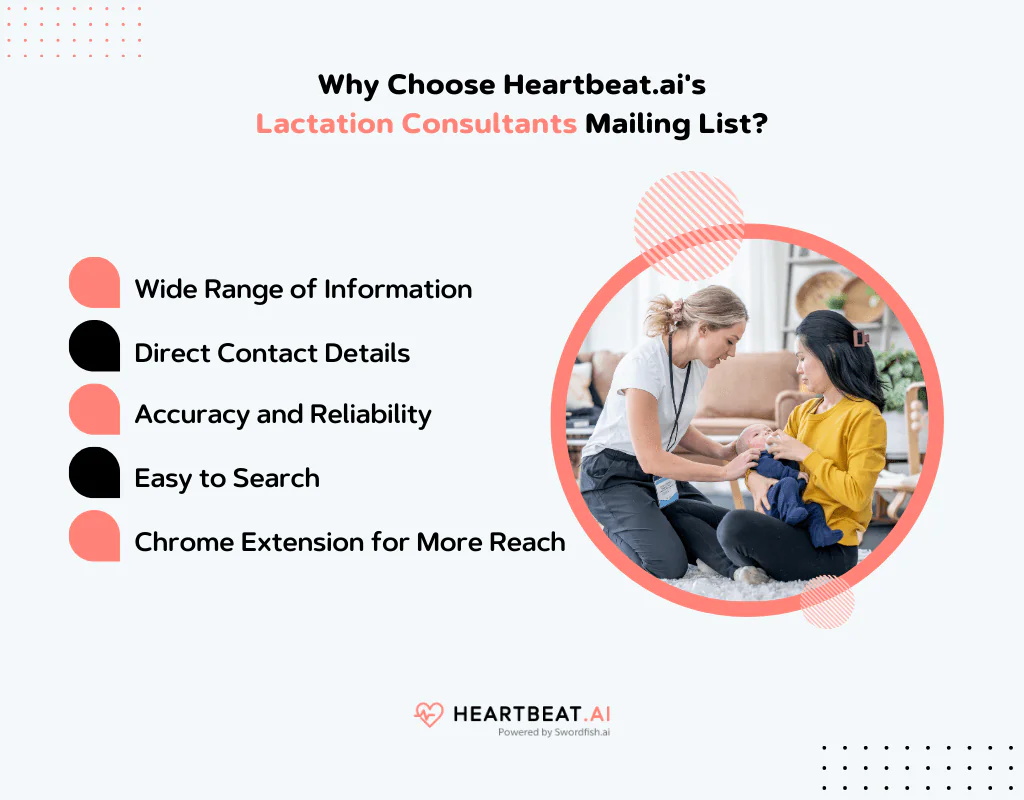 Why Choose Heartbeat.ai's Lactation Consultants Mailing List?

Wide Range of Information

Direct Contact Details

Accuracy and Reliability

Easy to Search

Chrome Extension for More Reach

HEARTBEAT.AI
Powered by Swordfish.ai